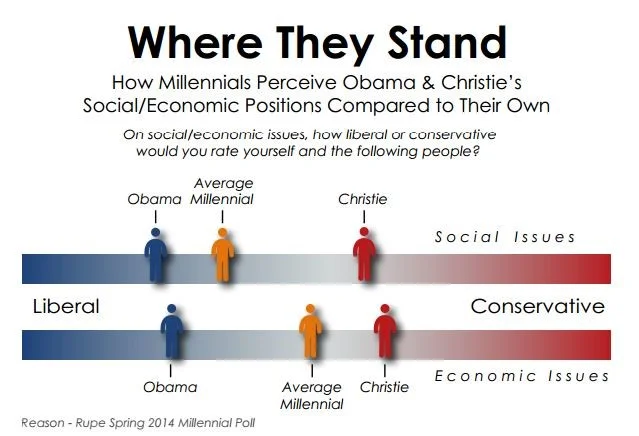 Where They Stand

How Millennials Perceive Obama & Christie's Social/Economic Positions Compared to Their Own

On social/economic issues, how liberal or conservative would you rate yourself and the following people?

Obama

Average Millennial

Christie

Social Issues

Liberal

Conservative

Obama

Average Millennial

Christie

Economic Issues

Reason - Rupe Spring 2014 Millennial Poll